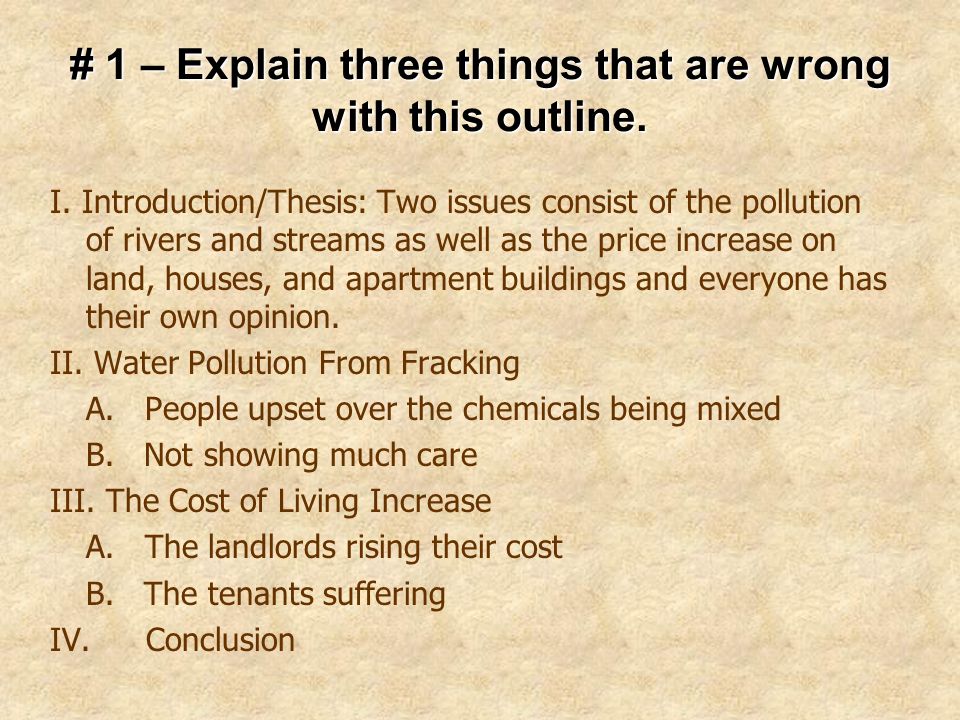 # 1 – Explain three things that are wrong with this outline.

I. Introduction/Thesis: Two issues consist of the pollution of rivers and streams as well as the price increase on land, houses, and apartment buildings and everyone has their own opinion.

II. Water Pollution From Fracking

A. People upset over the chemicals being mixed

B. Not showing much care

III. The Cost of Living Increase

A. The landlords rising their cost

B. The tenants suffering

IV. Conclusion